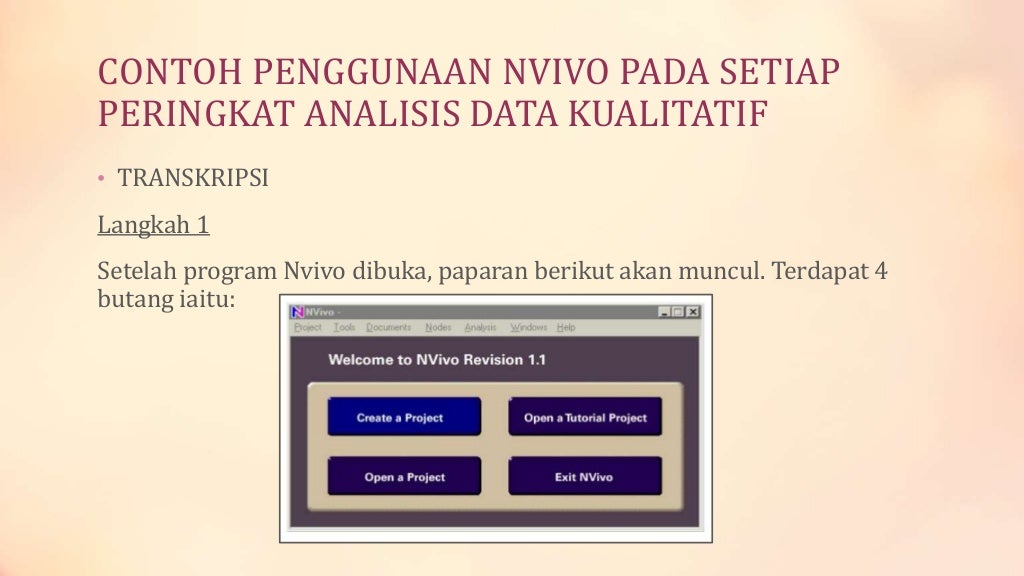 CONTOH PENGGUNAAN NVIVO PADA SETIAP PERINGKAT ANALISIS DATA KUALITATIF

• TRANSKRIPSI

Langkah 1

Setelah program Nvivo dibuka, paparan berikut akan muncul. Terdapat 4 butang iaitu:

NVivo -

Project Tools Documents Nodes Analysis Windows Help

Welcome to NVivo Revision 1.1

Create a Project

Open a Tutorial Project

Open a Project

Exit NVivo